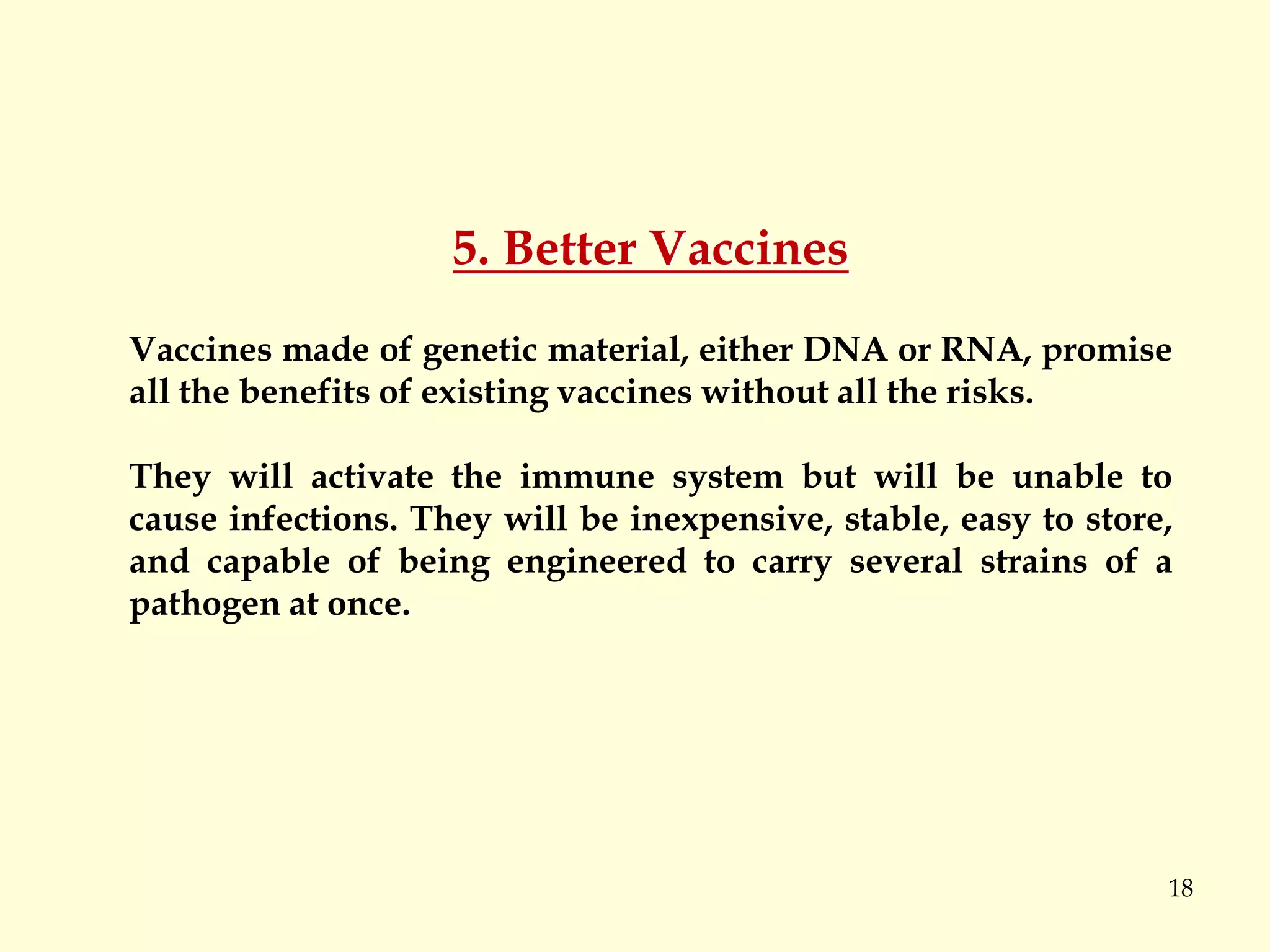 5. Better Vaccines

Vaccines made of genetic material, either DNA or RNA, promise all the benefits of existing vaccines without all the risks.

They will activate the immune system but will be unable to cause infections. They will be inexpensive, stable, easy to store, and capable of being engineered to carry several strains of a pathogen at once.

18